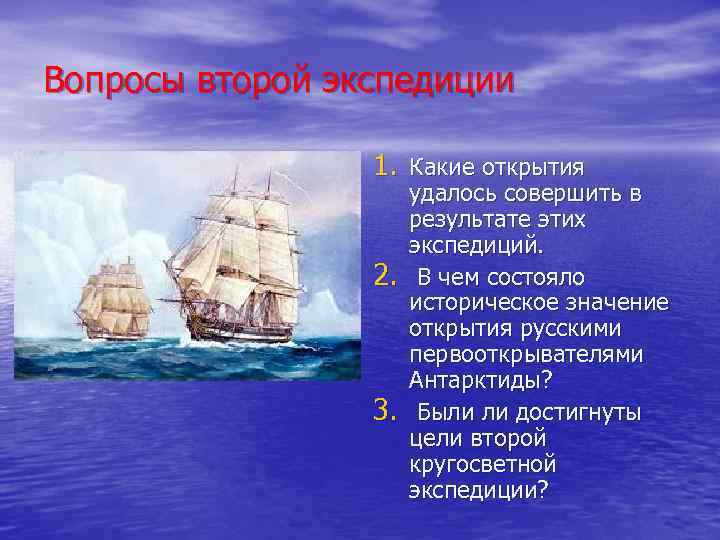 Вопросы второй экспедиции

1. Какие открытия удалось совершить в результате этих экспедиций.

2. В чем состояло историческое значение открытия русскими первооткрывателями Антарктиды?

3. Были ли достигнуты цели второй кругосветной экспедиции?